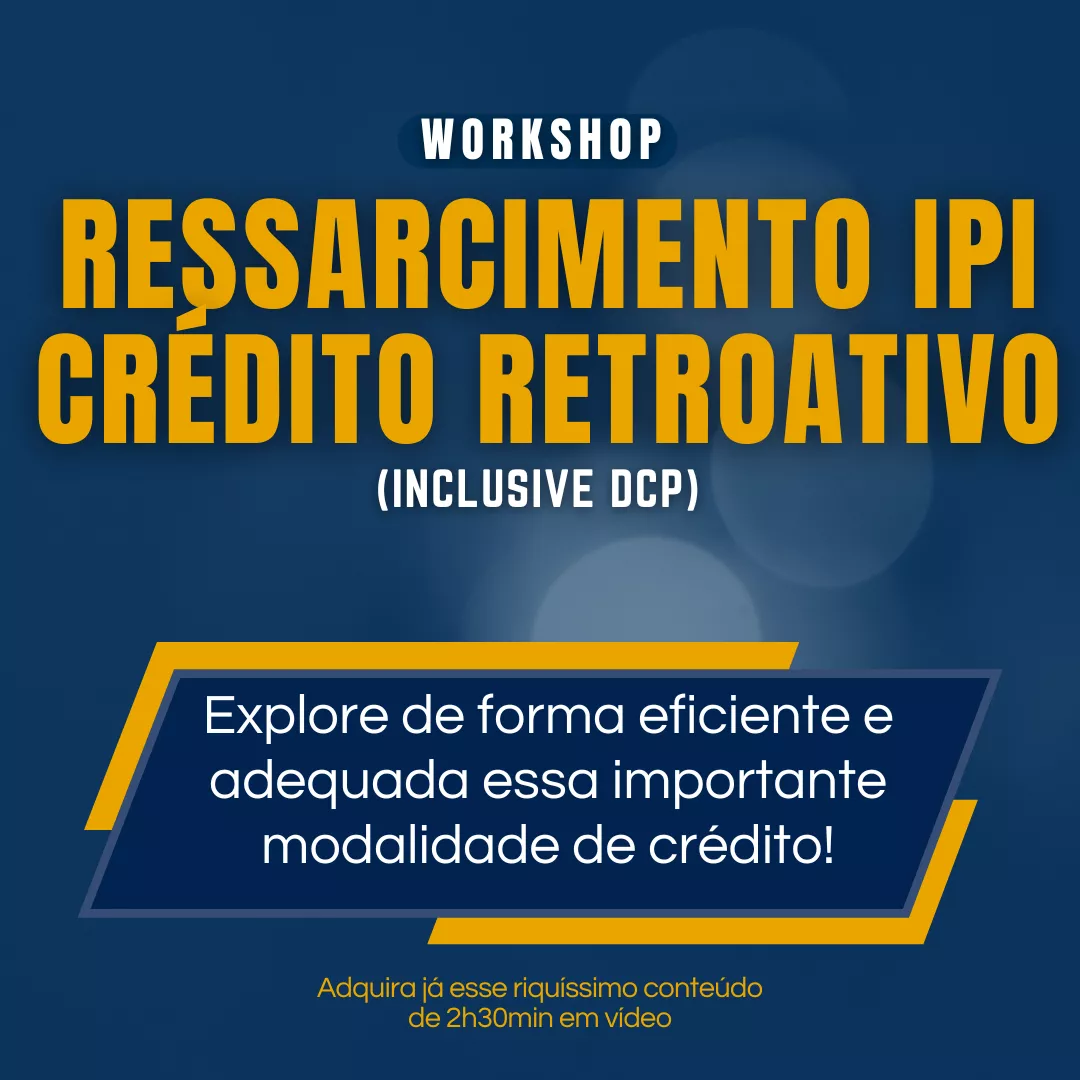 WORKSHOP

RESSARCIMENTO IPI
CRÉDITO RETROATIVO

(INCLUSIVE DCP)

Explore de forma eficiente e adequada essa importante modalidade de crédito!

Adquira já esse riquíssimo conteúdo de 2h30min em vídeo